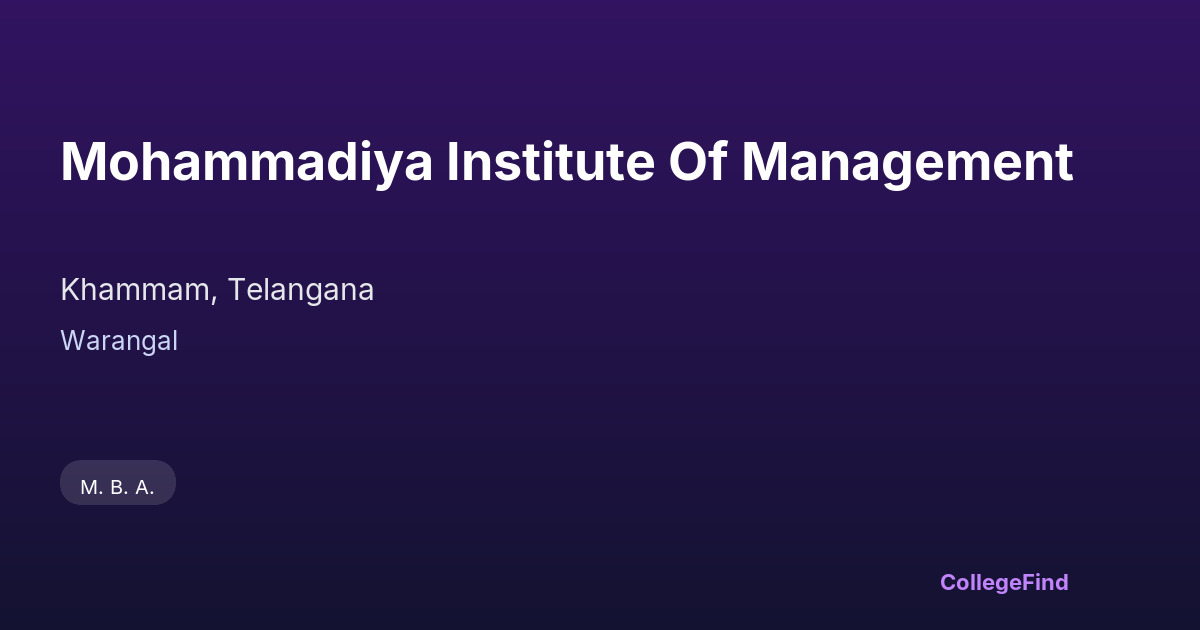 Mohammadiya Institute Of Management

Khammam, Telangana

Warangal

M. B. A.

CollegeFind